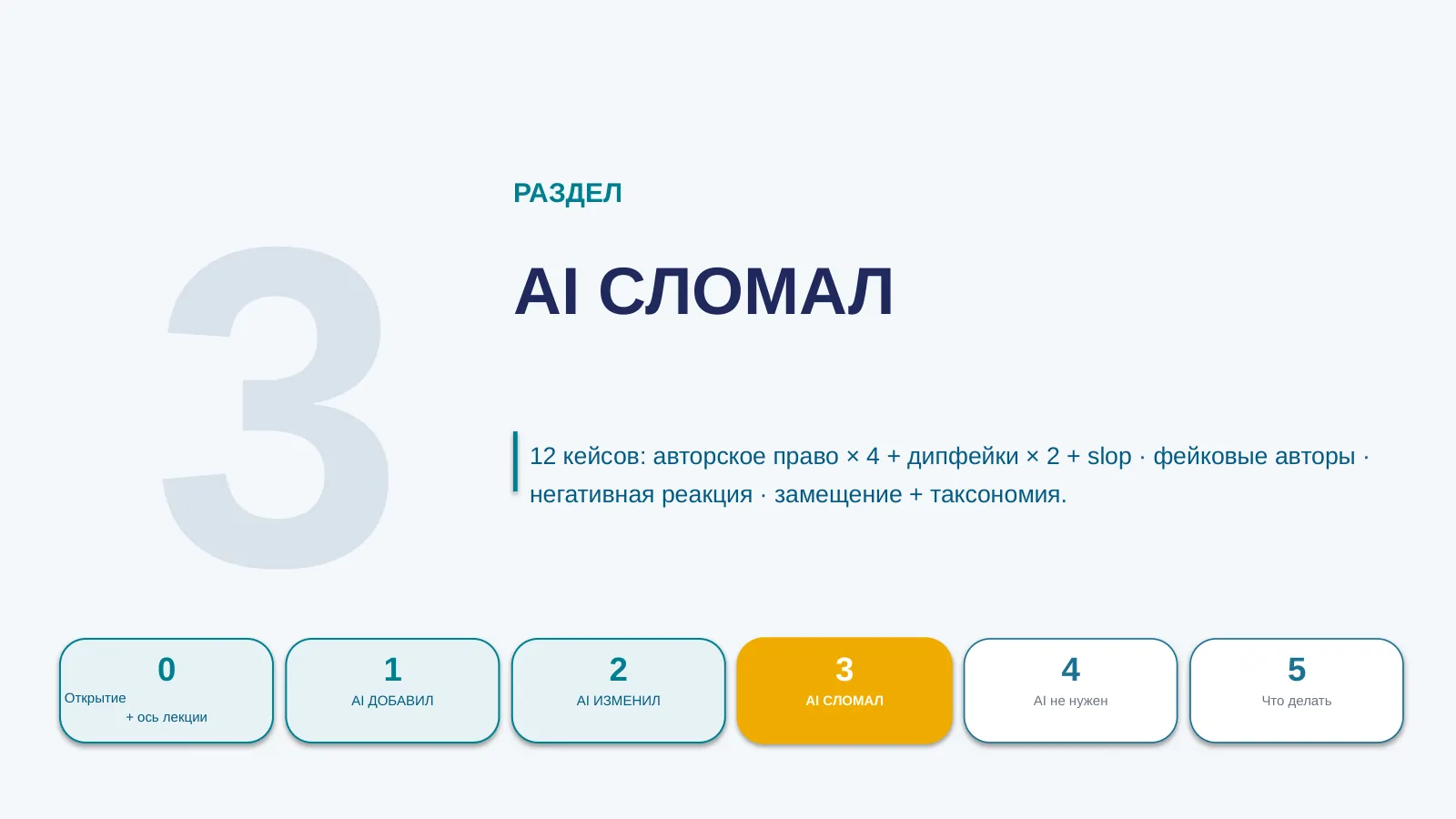 3

РАЗДЕЛ

AI СЛОМАЛ

12 кейсов: авторское право × 4 + дипфейки × 2 + slop · фейковые авторы · негативная реакция · замещение + таксономия.

0
Открытие
+ ось лекции

1
AI ДОБАВИЛ

2
AI ИЗМЕНИЛ

3
AI СЛОМАЛ

4
AI не нужен

5
Что делать